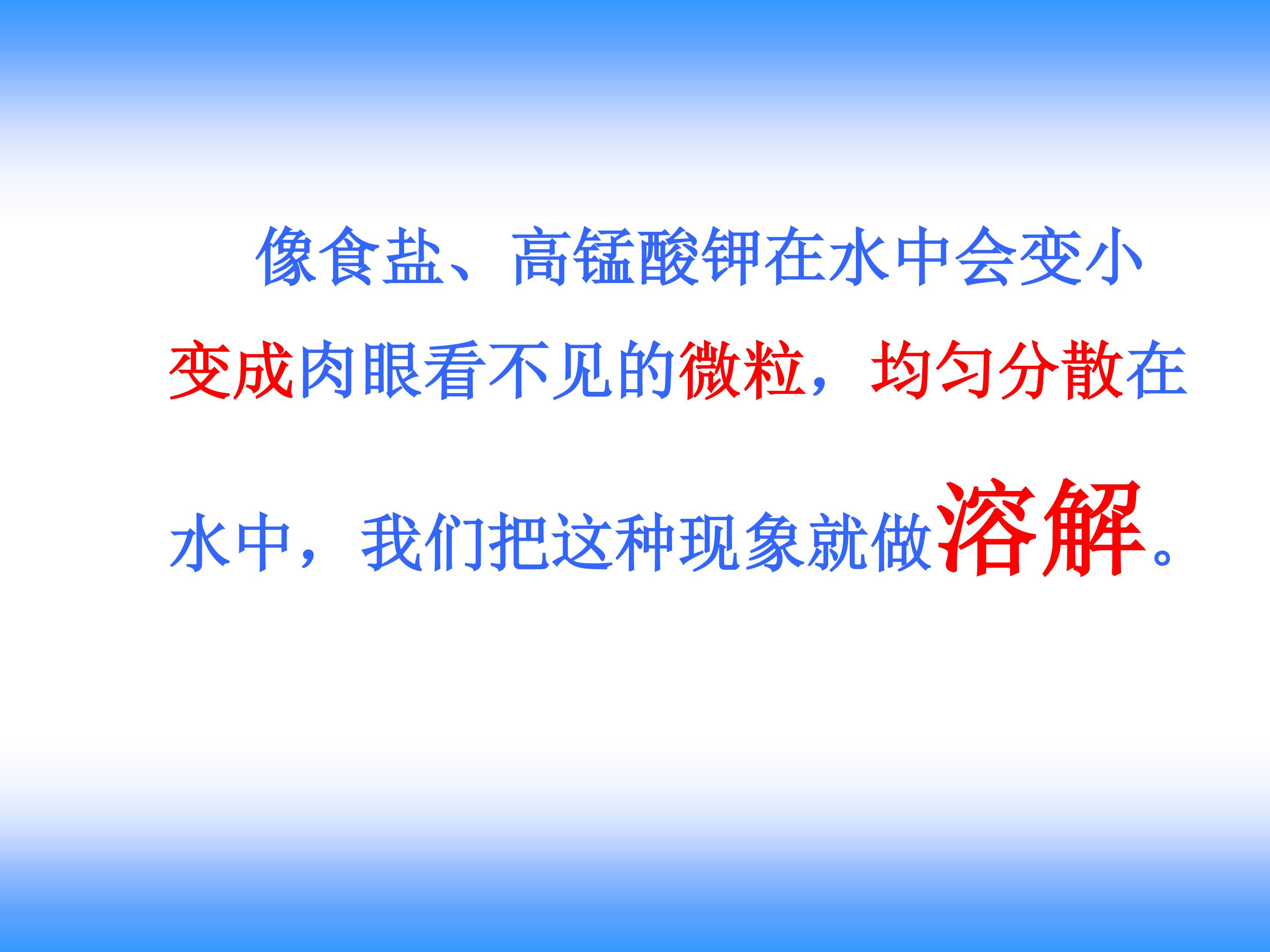 像食盐、高锰酸钾在水中会变小变成肉眼看不见的微粒，均匀分散在水中，我们把这种现象就做溶解。